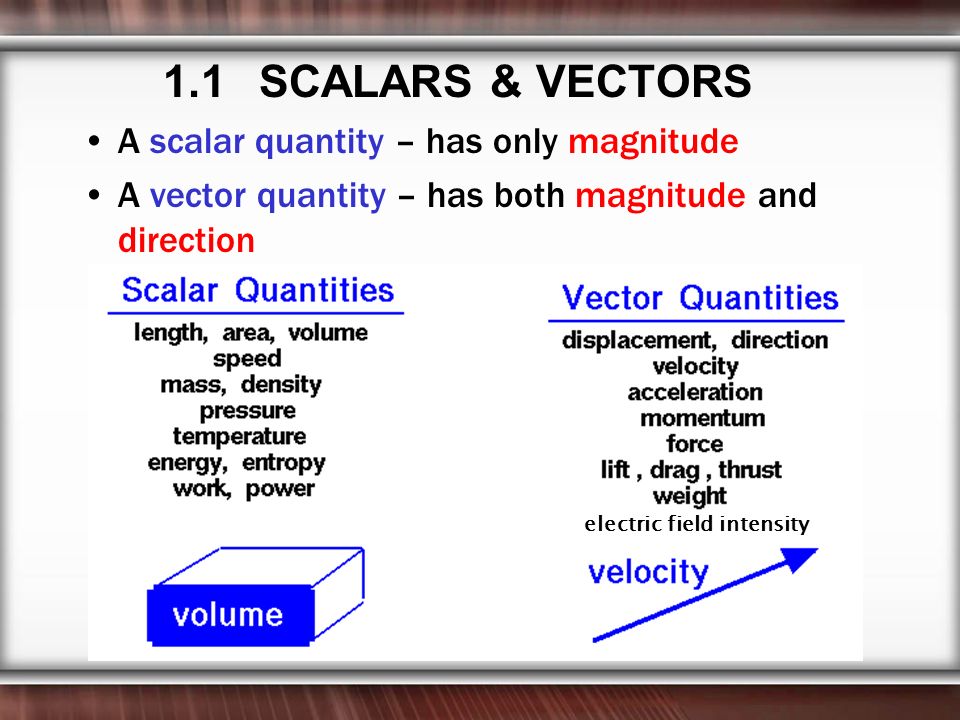 1.1 SCALARS & VECTORS

• A scalar quantity – has only magnitude

• A vector quantity – has both magnitude and direction

Scalar Quantities

length, area, volume
speed
mass, density
pressure
temperature
energy, entropy
work, power

volume

Vector Quantities

displacement, direction
velocity
acceleration
momentum
force
lift , drag , thrust
weight
electric field intensity

velocity